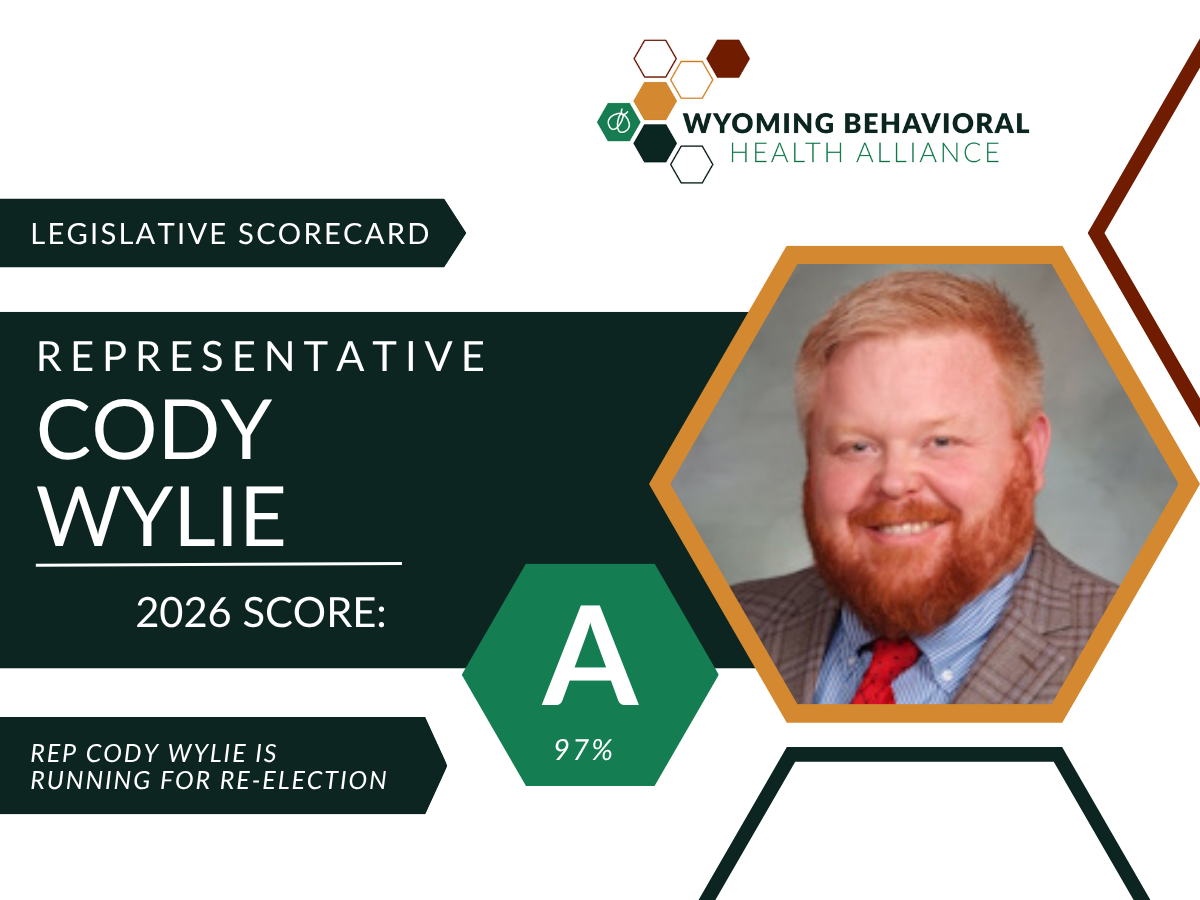 WYOMING BEHAVIORAL
HEALTH ALLIANCE

LEGISLATIVE SCORECARD

REPRESENTATIVE
CODY
WYLIE

2026 SCORE:

A

97%

REP CODY WYLIE IS
RUNNING FOR RE-ELECTION